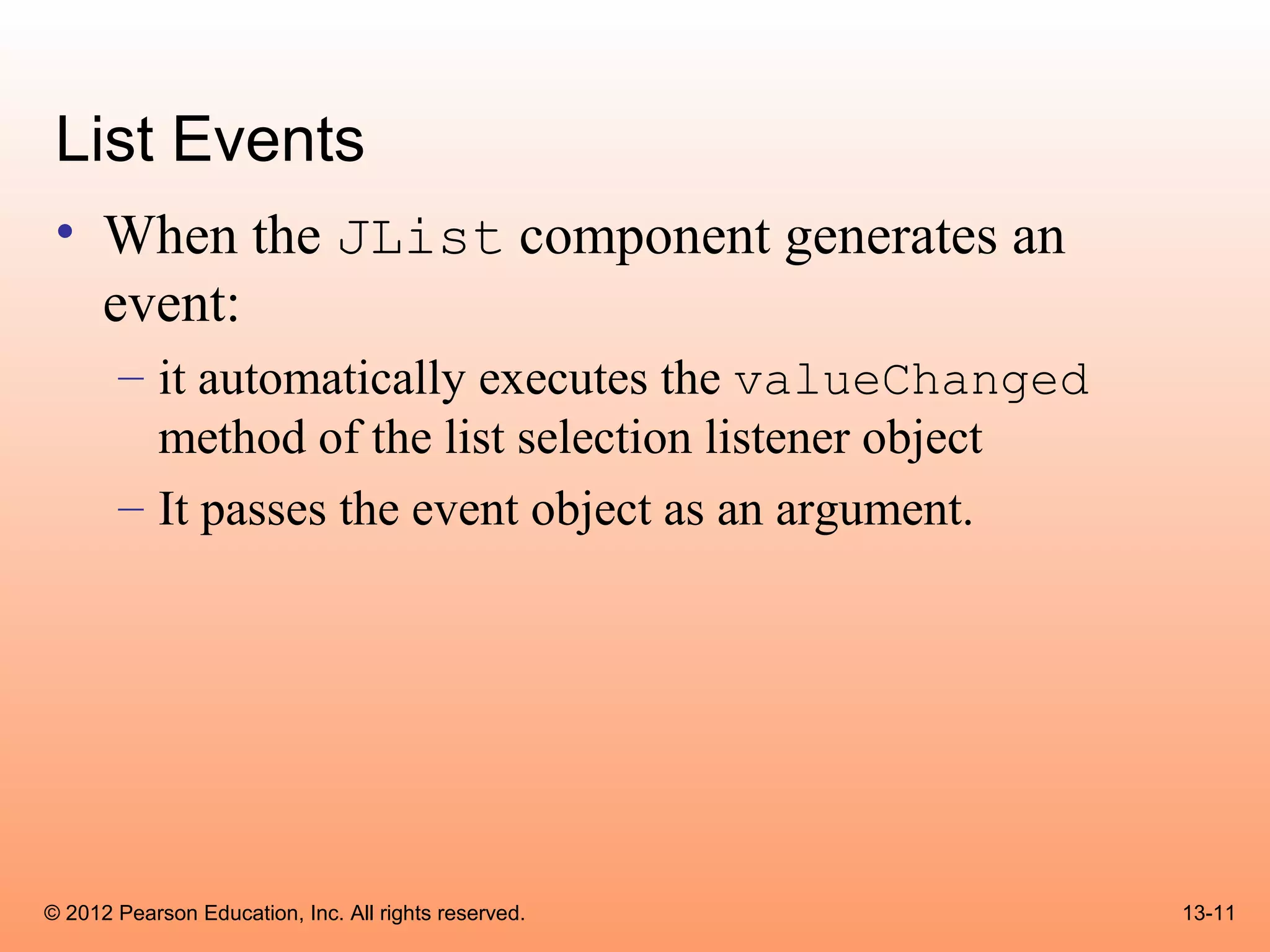 List Events

• When the JList component generates an event:

– it automatically executes the valueChanged method of the list selection listener object

– It passes the event object as an argument.

© 2012 Pearson Education, Inc. All rights reserved.

13-11